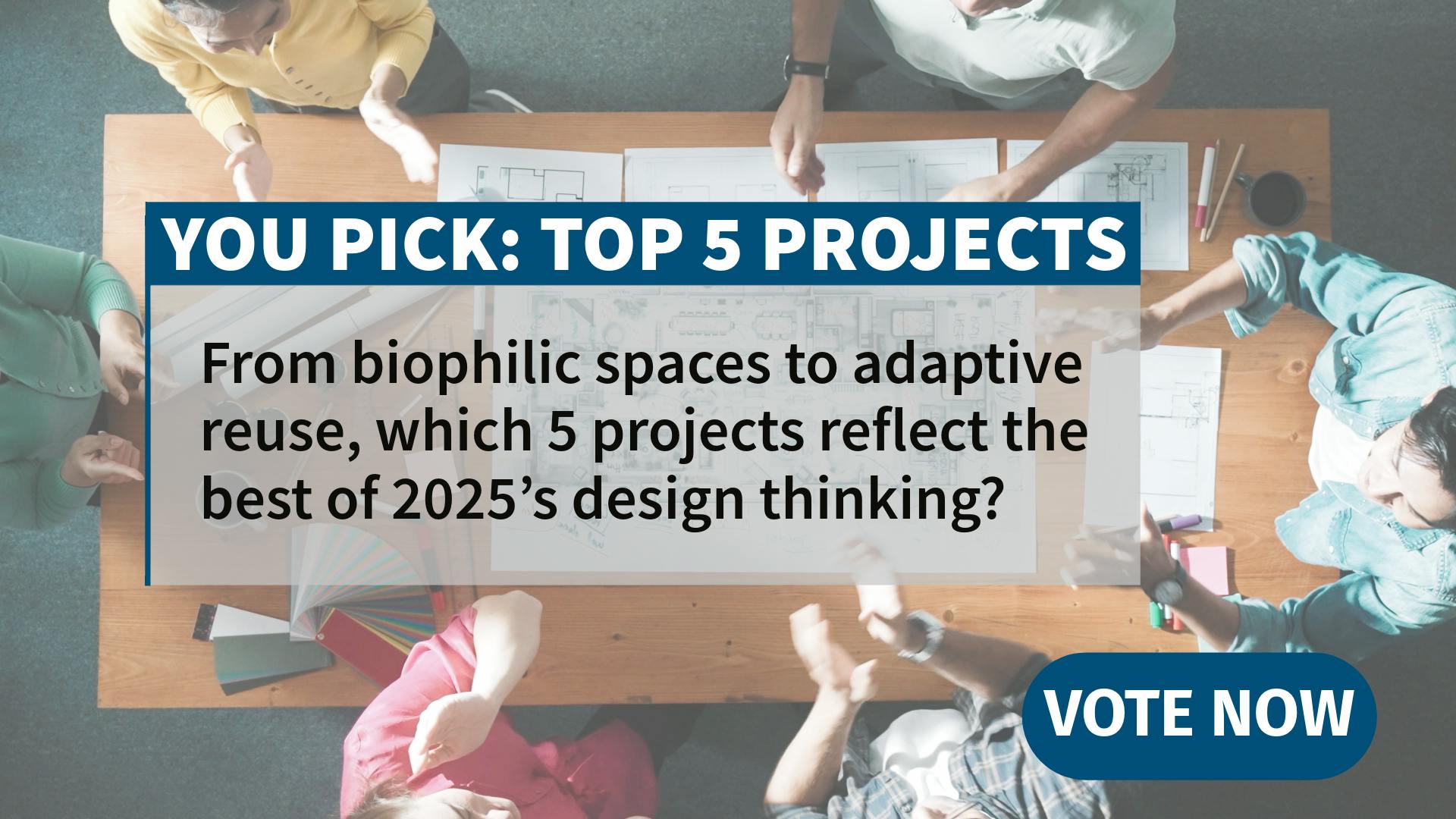 YOU PICK: TOP 5 PROJECTS

From biophilic spaces to adaptive reuse, which 5 projects reflect the best of 2025’s design thinking?

VOTE NOW